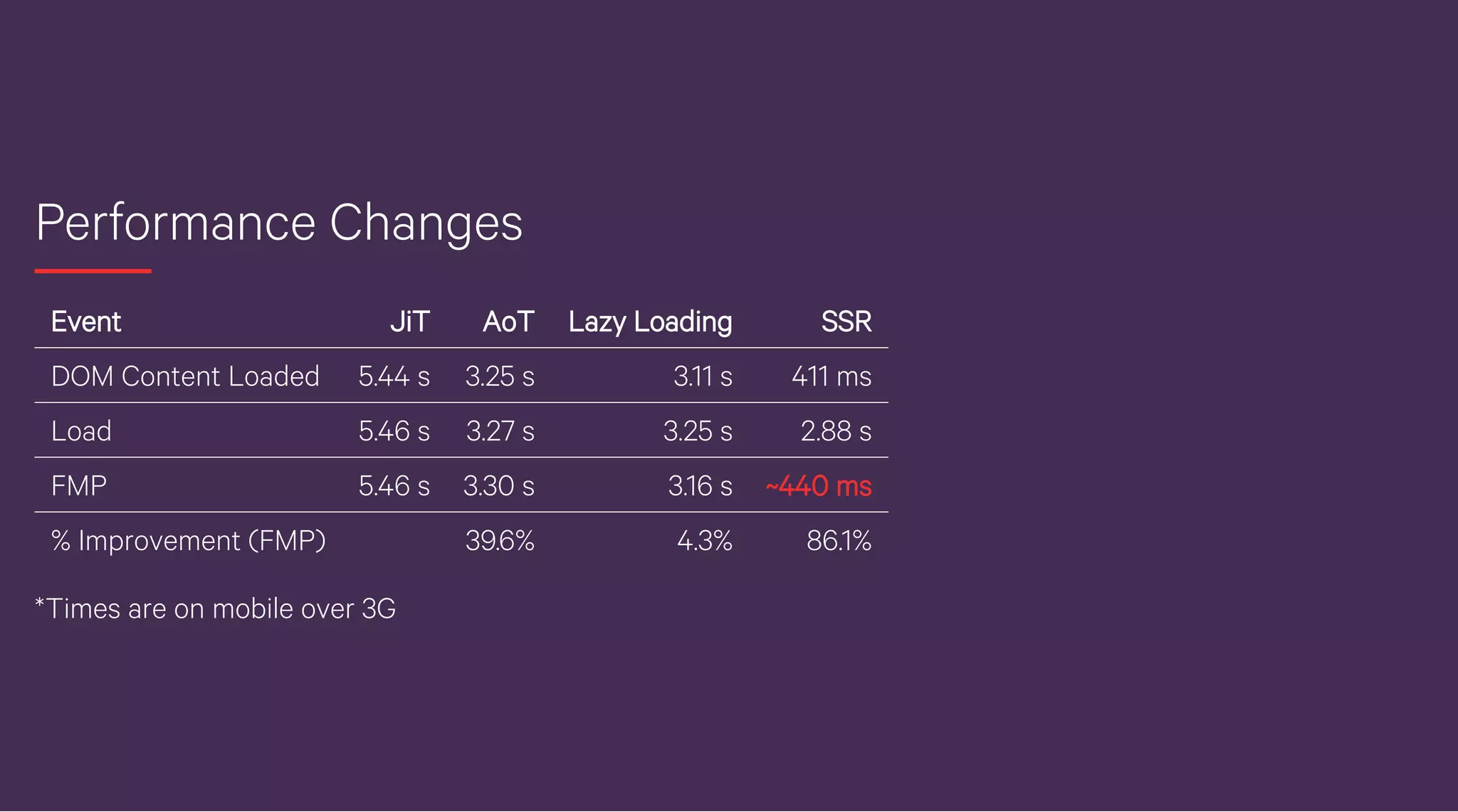 Performance Changes

| Event | JiT | AoT | Lazy Loading | SSR |
|---|---|---|---|---|
| DOM Content Loaded | 5.44 s | 3.25 s | 3.11 s | 411 ms |
| Load | 5.46 s | 3.27 s | 3.25 s | 2.88 s |
| FMP | 5.46 s | 3.30 s | 3.16 s | ~440 ms |
| % Improvement (FMP) | | 39.6% | 4.3% | 86.1% |

*Times are on mobile over 3G